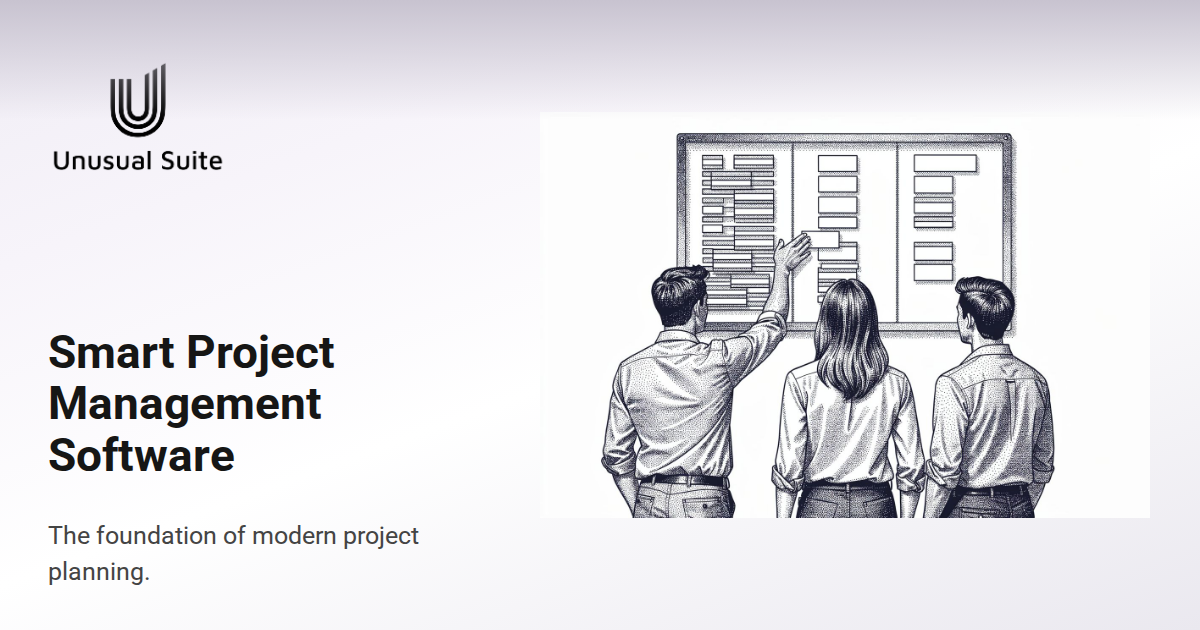 Unusual Suite

Smart Project Management Software

The foundation of modern project planning.